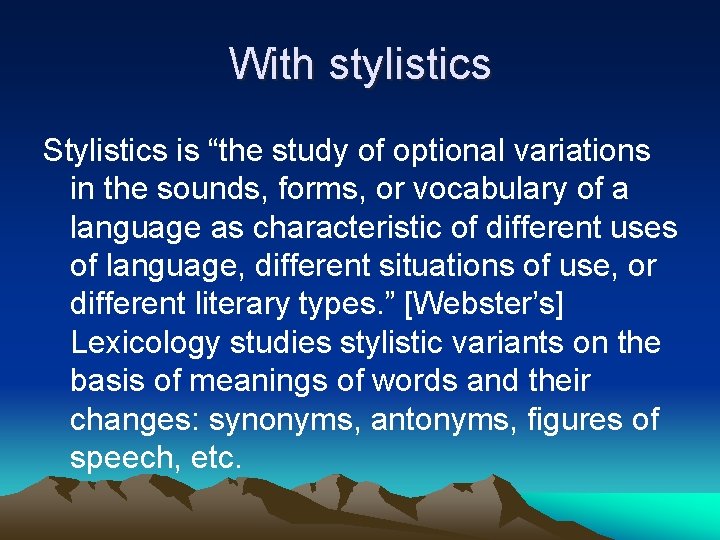 With stylistics

Stylistics is “the study of optional variations in the sounds, forms, or vocabulary of a language as characteristic of different uses of language, different situations of use, or different literary types.” [Webster’s] Lexicology studies stylistic variants on the basis of meanings of words and their changes: synonyms, antonyms, figures of speech, etc.